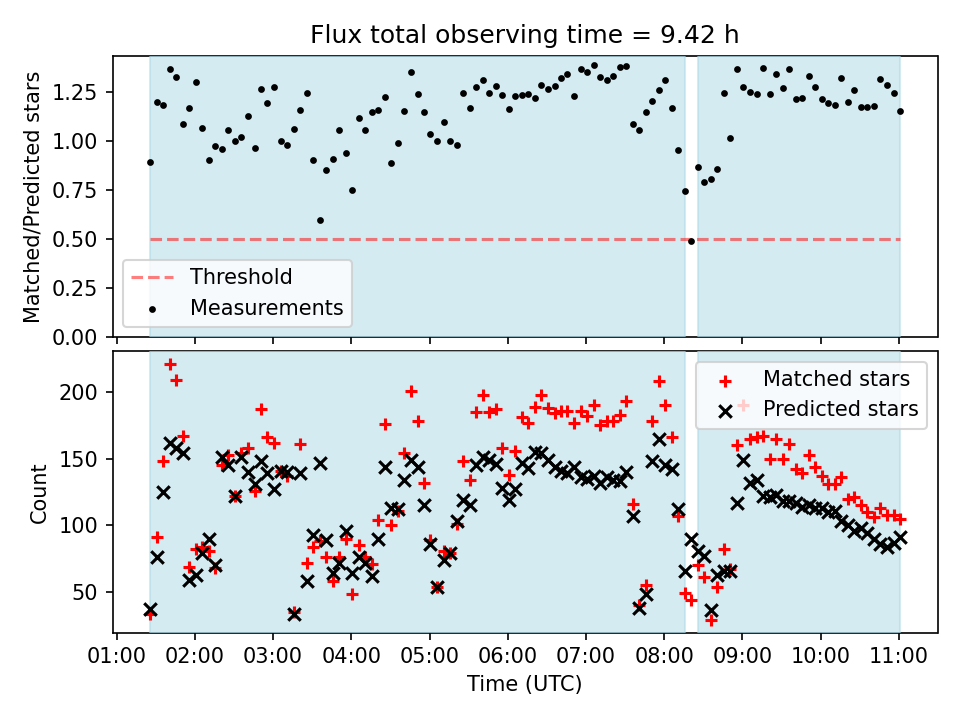 Flux total observing time = 9.42 h

Matched/Predicted stars

1.25
1.00
0.75
0.50
0.25
0.00

Threshold
Measurements

Count

200
150
100
50

Matched stars
Predicted stars

01:00 02:00 03:00 04:00 05:00 06:00 07:00 08:00 09:00 10:00 11:00

Time (UTC)